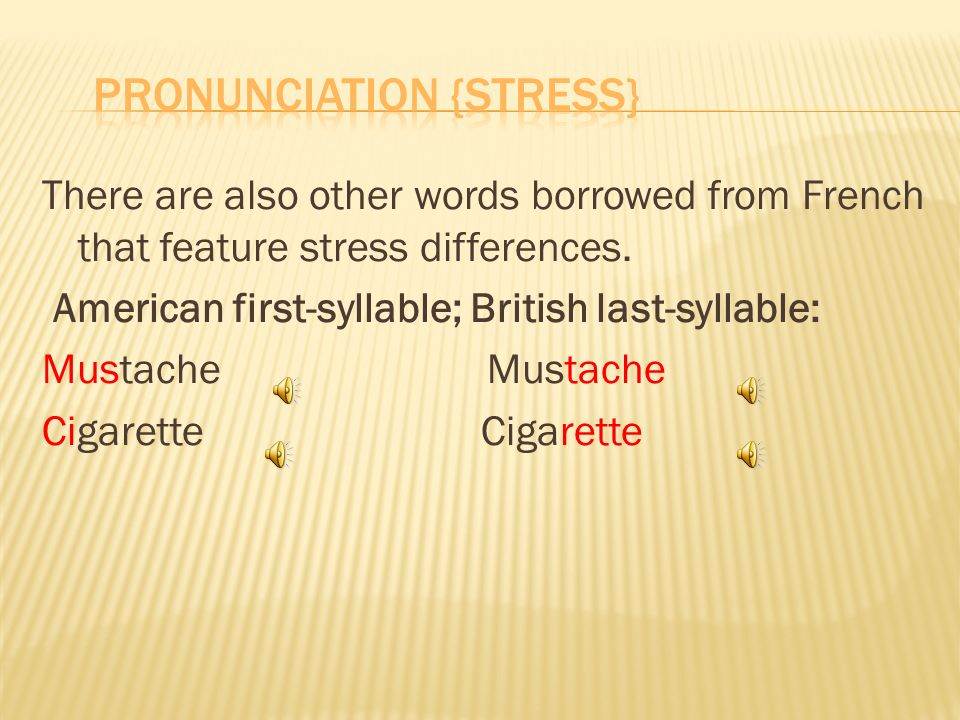 PRONUNCIATION {STRESS}

There are also other words borrowed from French that feature stress differences.

American first-syllable; British last-syllable:

Mustache Mustache

Cigarette Cigarette